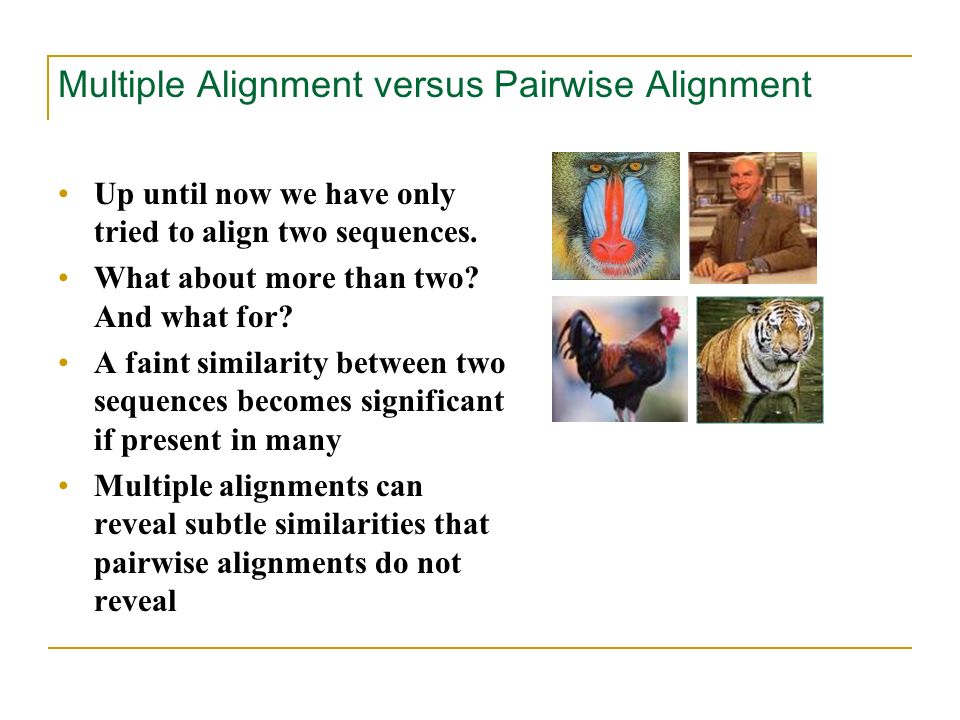 Multiple Alignment versus Pairwise Alignment

• Up until now we have only tried to align two sequences.
• What about more than two? And what for?
• A faint similarity between two sequences becomes significant if present in many
• Multiple alignments can reveal subtle similarities that pairwise alignments do not reveal